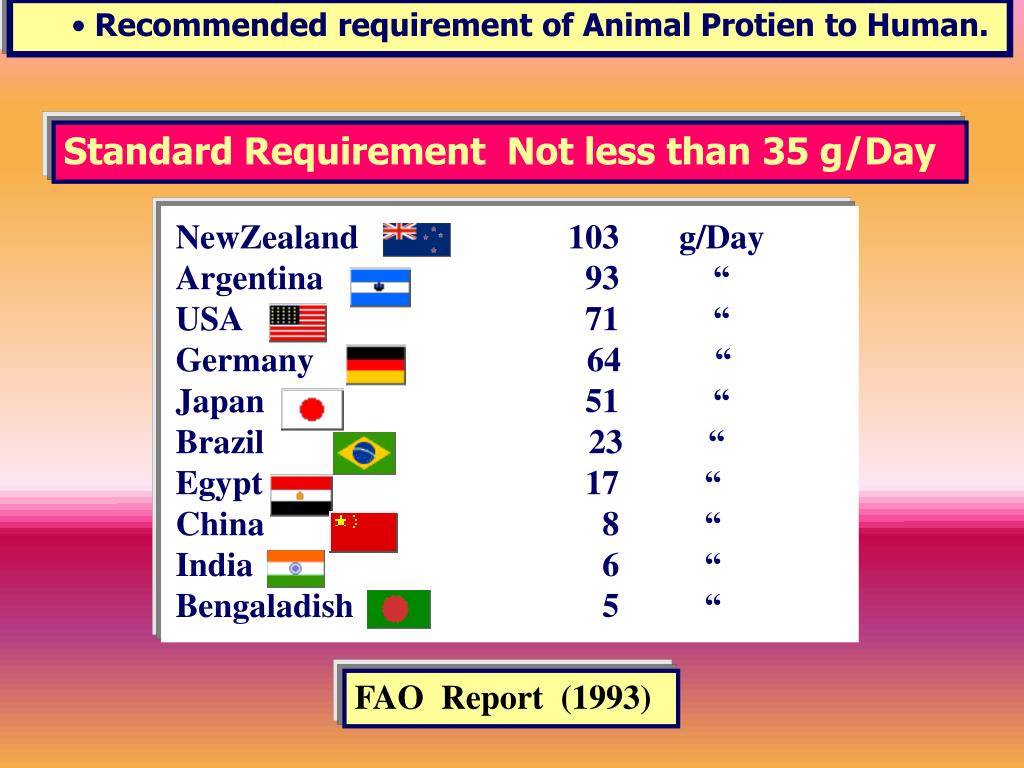 • Recommended requirement of Animal Protien to Human.

Standard Requirement Not less than 35 g/Day

| | | |
|---|---|---|
| NewZealand | 103 | g/Day |
| Argentina | 93 | “ |
| USA | 71 | “ |
| Germany | 64 | “ |
| Japan | 51 | “ |
| Brazil | 23 | “ |
| Egypt | 17 | “ |
| China | 8 | “ |
| India | 6 | “ |
| Bengaladish | 5 | “ |

FAO Report (1993)